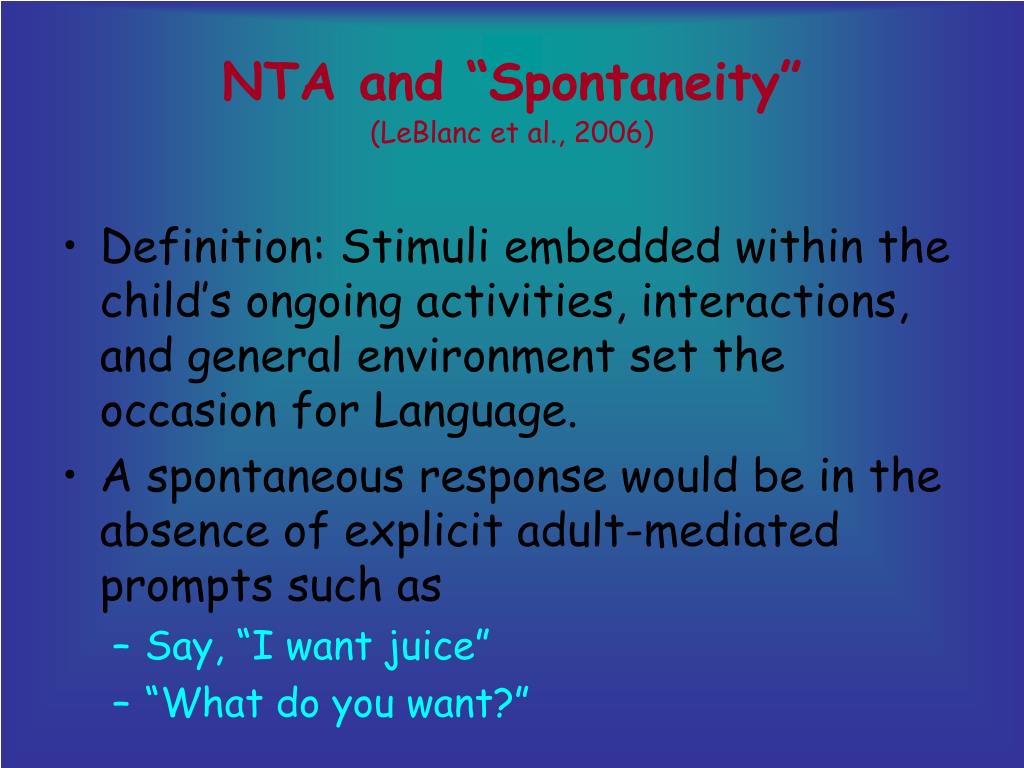 NTA and “Spontaneity”
(LeBlanc et al., 2006)

• Definition: Stimuli embedded within the child’s ongoing activities, interactions, and general environment set the occasion for Language.
• A spontaneous response would be in the absence of explicit adult-mediated prompts such as
– Say, “I want juice”
– “What do you want?”